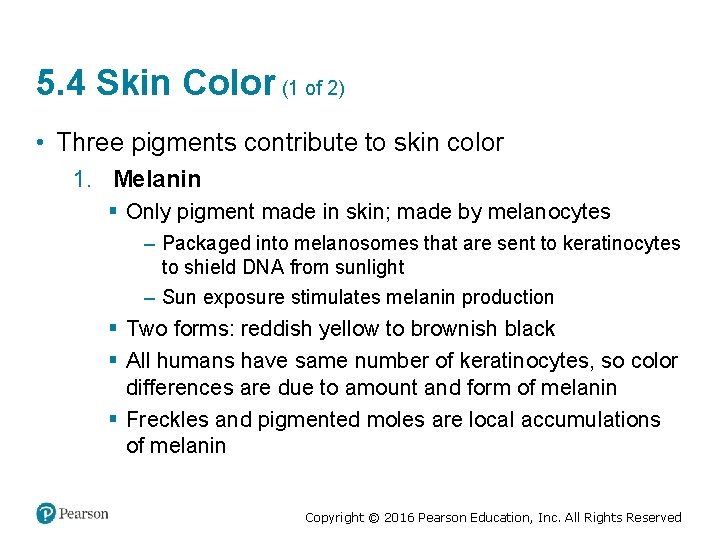 5.4 Skin Color (1 of 2)

• Three pigments contribute to skin color

1. Melanin

▪ Only pigment made in skin; made by melanocytes

– Packaged into melanosomes that are sent to keratinocytes to shield DNA from sunlight

– Sun exposure stimulates melanin production

▪ Two forms: reddish yellow to brownish black

▪ All humans have same number of keratinocytes, so color differences are due to amount and form of melanin

▪ Freckles and pigmented moles are local accumulations of melanin

Pearson

Copyright © 2016 Pearson Education, Inc. All Rights Reserved